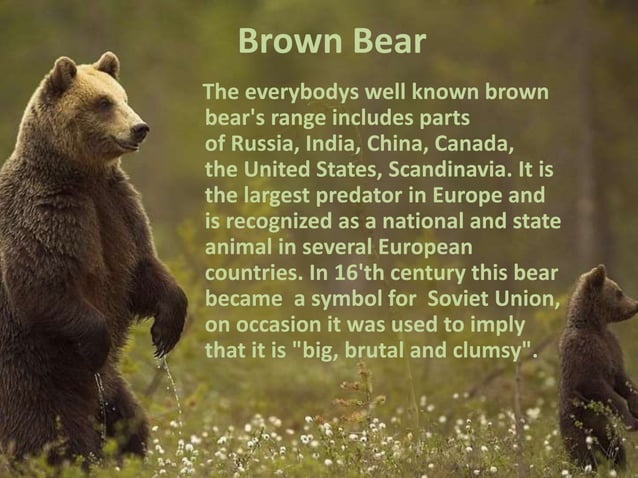 Brown Bear

The everybodys well known brown bear's range includes parts of Russia, India, China, Canada, the United States, Scandinavia. It is the largest predator in Europe and is recognized as a national and state animal in several European countries. In 16'th century this bear became a symbol for Soviet Union, on occasion it was used to imply that it is "big, brutal and clumsy".